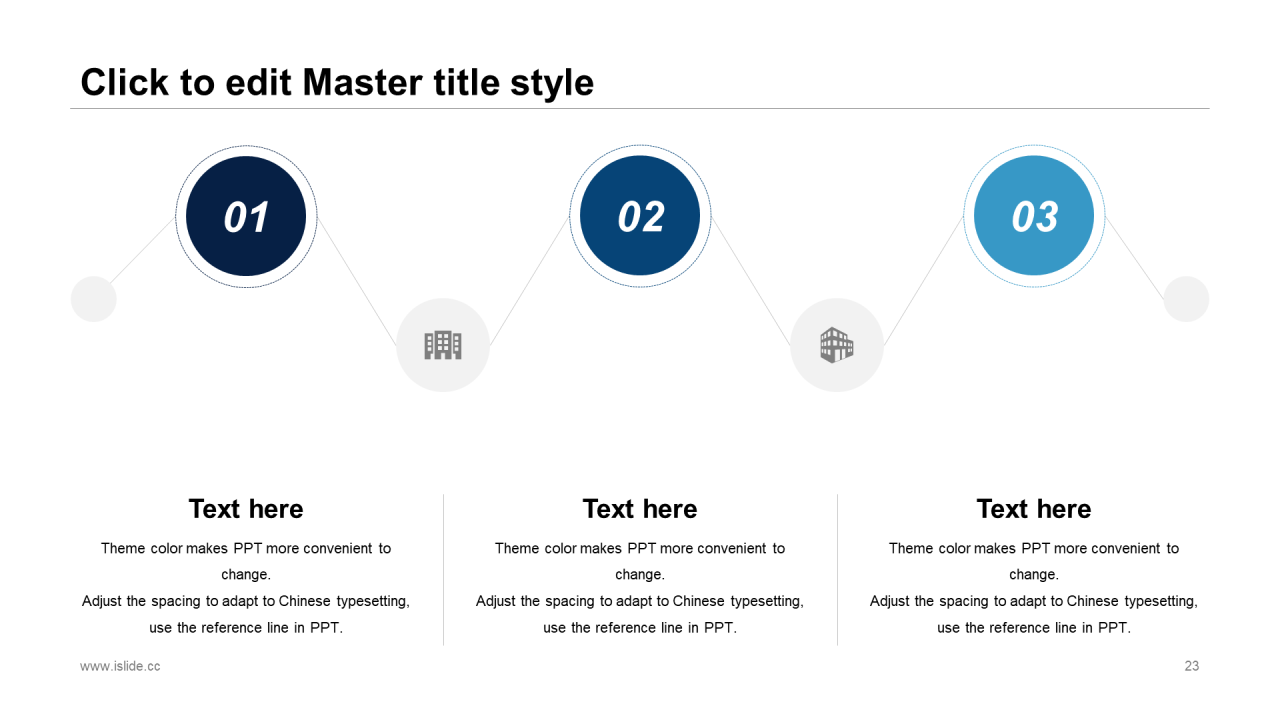 Click to edit Master title style

01

02

03

Text here

Theme color makes PPT more convenient to change.
Adjust the spacing to adapt to Chinese typesetting, use the reference line in PPT.

Text here

Theme color makes PPT more convenient to change.
Adjust the spacing to adapt to Chinese typesetting, use the reference line in PPT.

Text here

Theme color makes PPT more convenient to change.
Adjust the spacing to adapt to Chinese typesetting, use the reference line in PPT.

www.islide.cc

23